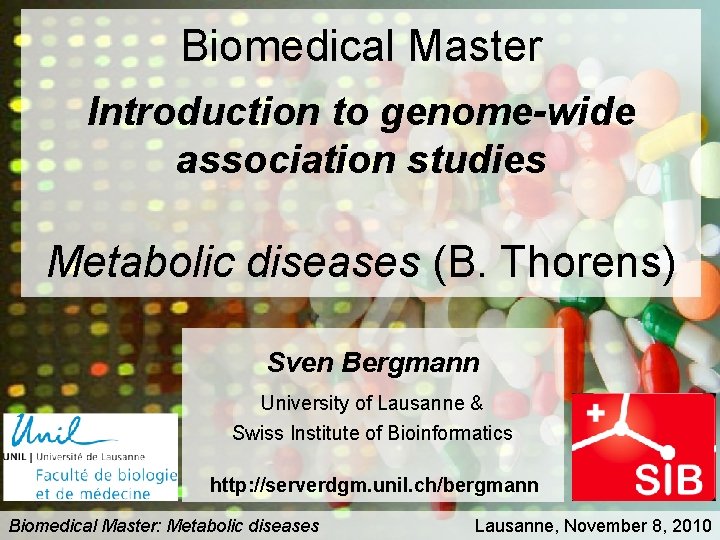 Biomedical Master

Introduction to genome-wide association studies

Metabolic diseases (B. Thorens)

Sven Bergmann

University of Lausanne &
Swiss Institute of Bioinformatics

http://serverdgm.unil.ch/bergmann

Unil
UNIL | Université de Lausanne
Faculté de biologie et de médecine

SIB

Biomedical Master: Metabolic diseases

Lausanne, November 8, 2010